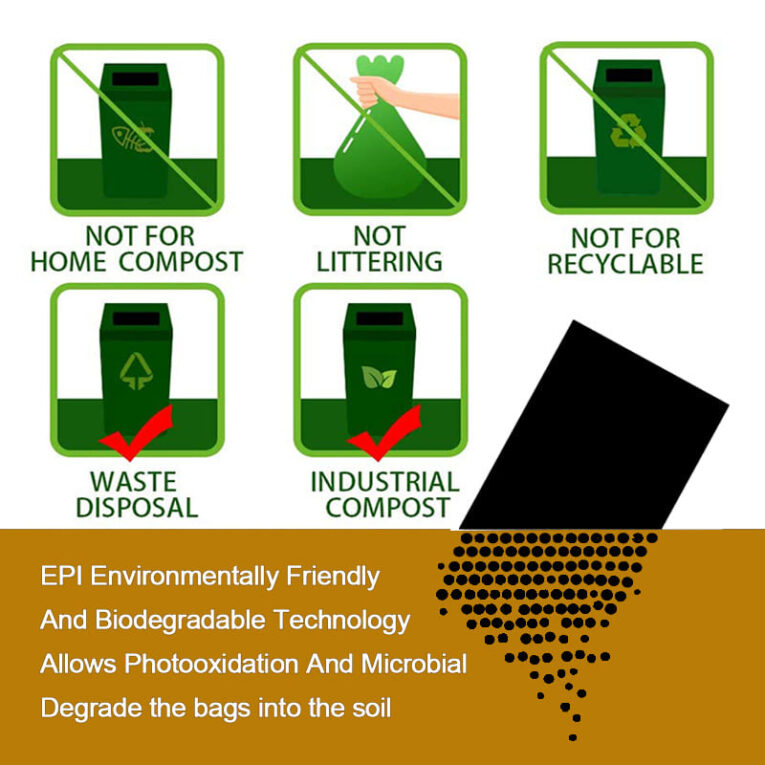 NOT FOR HOME COMPOST

NOT LITTERING

NOT FOR RECYCLABLE

WASTE DISPOSAL

INDUSTRIAL COMPOST

EPI Environmentally Friendly And Biodegradable Technology Allows Photooxidation And Microbial Degrade the bags into the soil